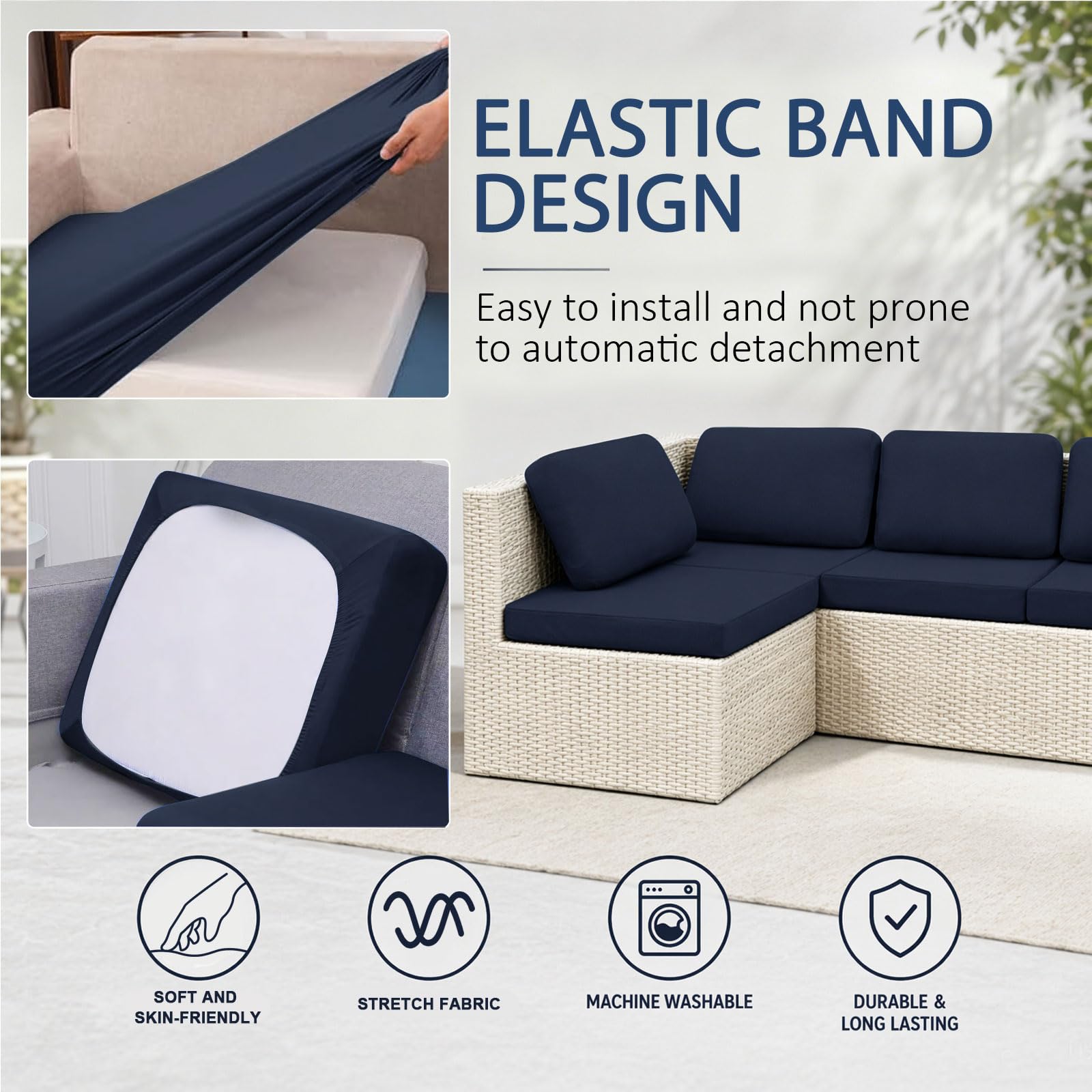 ELASTIC BAND DESIGN

Easy to install and not prone to automatic detachment

SOFT AND SKIN-FRIENDLY

STRETCH FABRIC

MACHINE WASHABLE

DURABLE & LONG LASTING